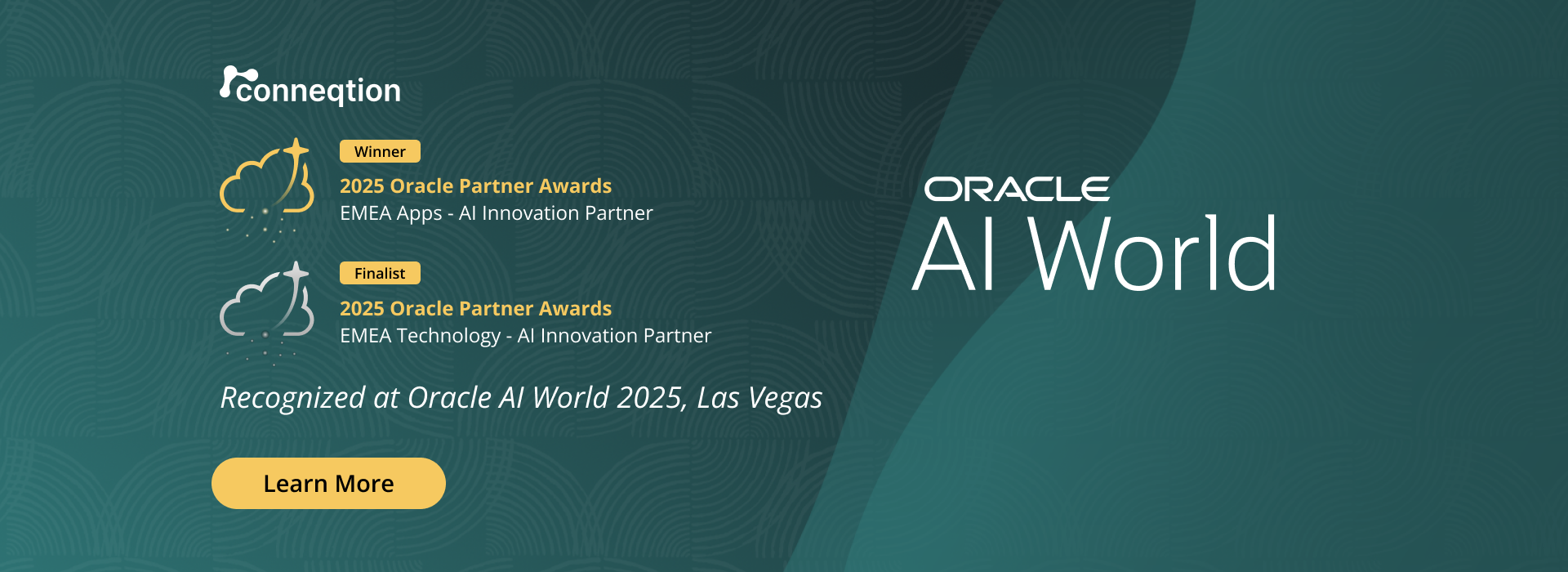 conneqtion

Winner

2025 Oracle Partner Awards
EMEA Apps - AI Innovation Partner

Finalist

2025 Oracle Partner Awards
EMEA Technology - AI Innovation Partner

Recognized at Oracle AI World 2025, Las Vegas

Learn More

ORACLE
AI World